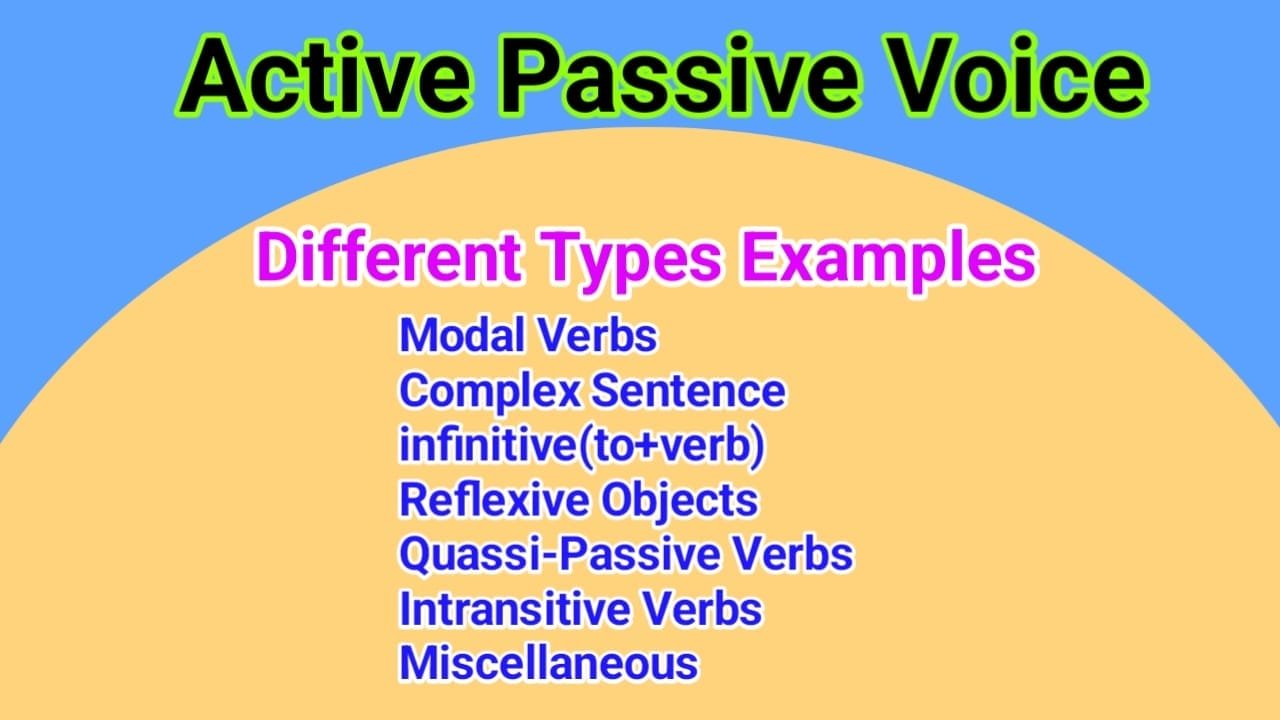 Active Passive Voice

Different Types Examples

Modal Verbs
Complex Sentence
infinitive(to+verb)
Reflexive Objects
Quassi-Passive Verbs
Intransitive Verbs
Miscellaneous